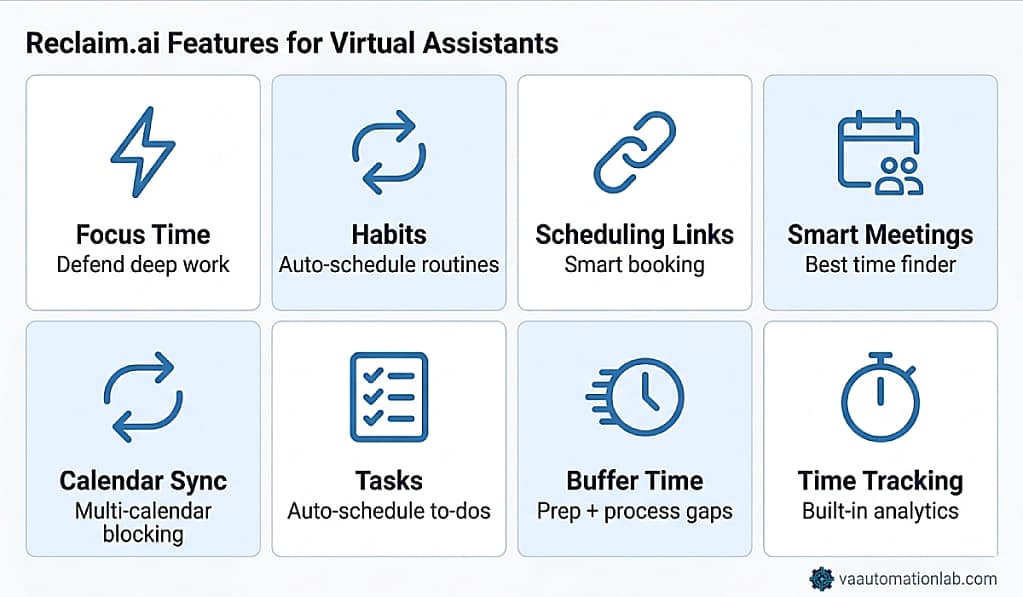 Reclaim.ai Features for Virtual Assistants

Focus Time
Defend deep work

Habits
Auto-schedule routines

Scheduling Links
Smart booking

Smart Meetings
Best time finder

Calendar Sync
Multi-calendar blocking

Tasks
Auto-schedule to-dos

Buffer Time
Prep + process gaps

Time Tracking
Built-in analytics

vaautomationlab.com